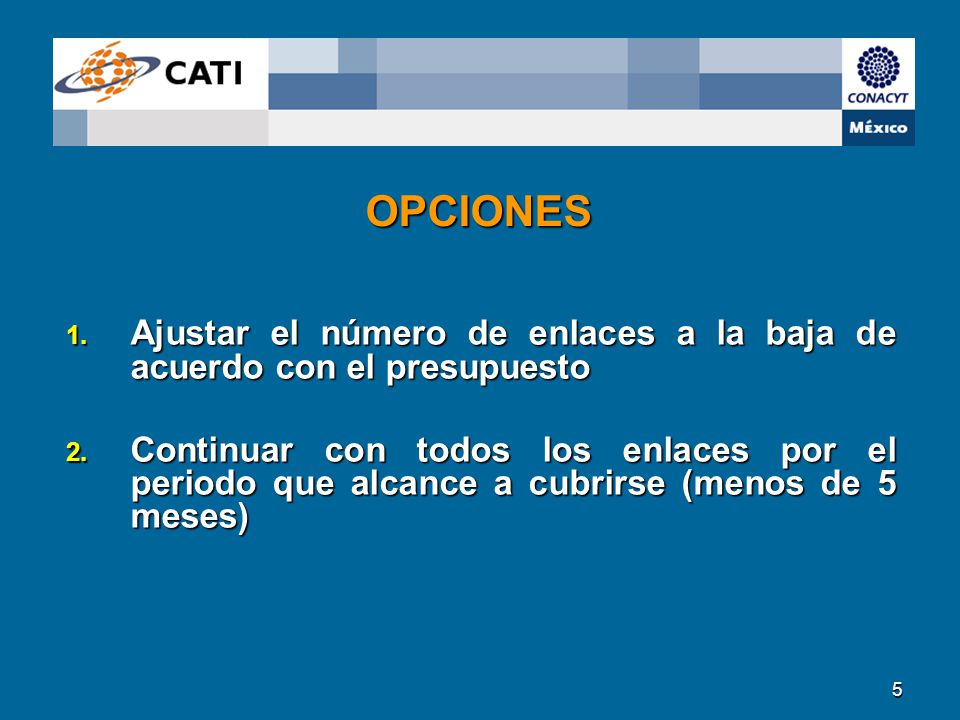 CATI

CONACYT

México

OPCIONES

1. Ajustar el número de enlaces a la baja de acuerdo con el presupuesto

2. Continuar con todos los enlaces por el periodo que alcance a cubrirse (menos de 5 meses)

5